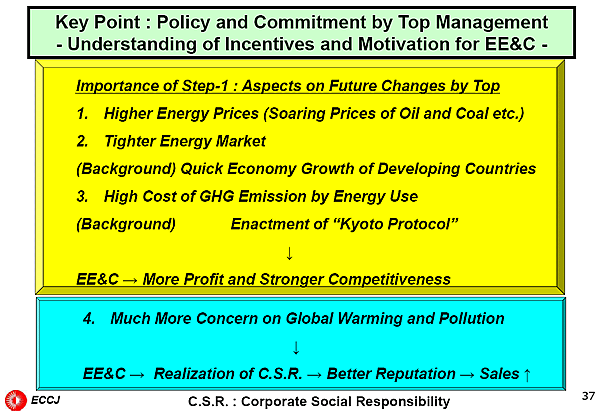 Key Point : Policy and Commitment by Top Management
- Understanding of Incentives and Motivation for EE&C -

Importance of Step-1 : Aspects on Future Changes by Top

1. Higher Energy Prices (Soaring Prices of Oil and Coal etc.)

2. Tighter Energy Market

(Background) Quick Economy Growth of Developing Countries

3. High Cost of GHG Emission by Energy Use

(Background) Enactment of “Kyoto Protocol”

↓

EE&C → More Profit and Stronger Competitiveness

4. Much More Concern on Global Warming and Pollution

↓

EE&C → Realization of C.S.R. → Better Reputation → Sales ↑

ECCJ

C.S.R. : Corporate Social Responsibility

37